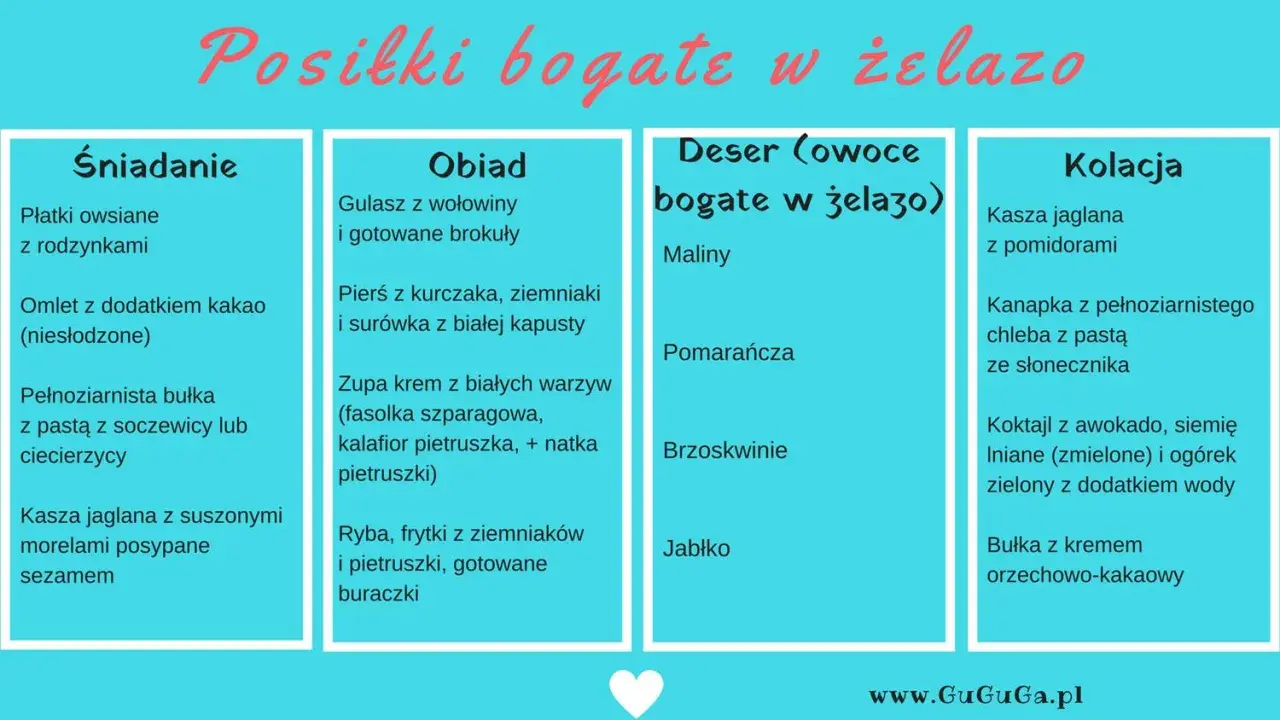 Posiłki bogate w żelazo

Śniadanie

Płatki owsiane z rodzynkami

Omlet z dodatkiem kakao (niesłodzone)

Pełnoziarnista bułka z pastą z soczewicy lub ciecierzycy

Kasza jaglana z suszonymi morelami posypane sezamem

Obiad

Gulasz z wołowiny i gotowane brokuły

Pierś z kurczaka, ziemniaki i surówka z białej kapusty

Zupa krem z białych warzyw (fasolka szparagowa, kalafior pietruszka, + natka pietruszki)

Ryba, frytki z ziemniaków i pietruszki, gotowane buraczki

Deser (owoce bogate w żelazo)

Maliny

Pomarańcza

Brzoskwinie

Jabłko

Kolacja

Kasza jaglana z pomidorami

Kanapka z pełnoziarnistego chleba z pastą ze słonecznika

Koktajl z awokado, siemię lniane (zmielone) i ogórek zielony z dodatkiem wody

Bułka z kremem orzechowo-kakaowy

www.GuGuGa.pl